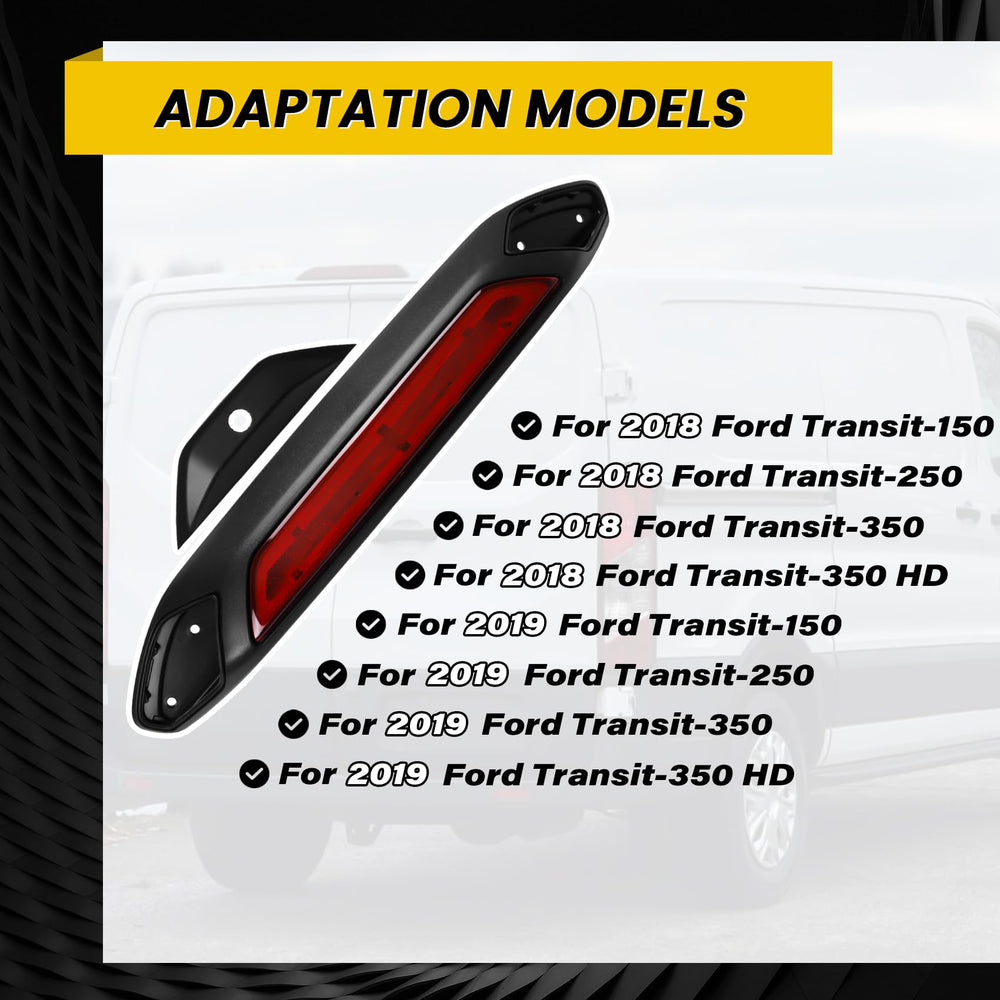 ADAPTATION MODELS

For 2018 Ford Transit-150
For 2018 Ford Transit-250
For 2018 Ford Transit-350
For 2018 Ford Transit-350 HD
For 2019 Ford Transit-150
For 2019 Ford Transit-250
For 2019 Ford Transit-350
For 2019 Ford Transit-350 HD